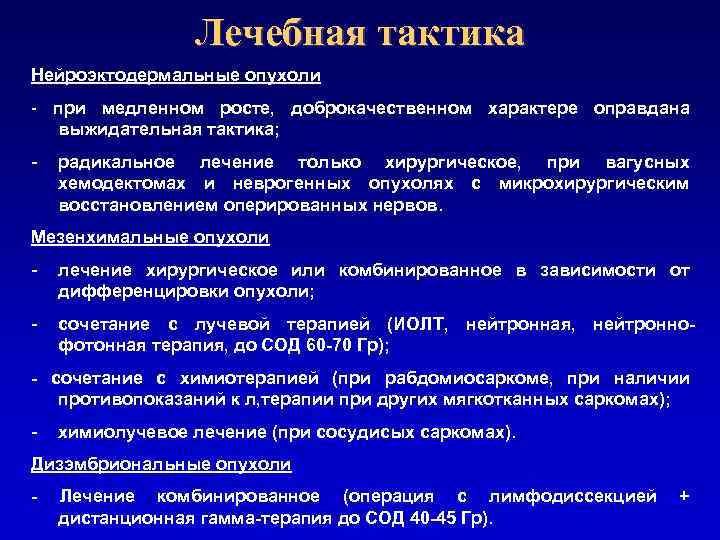 Лечебная тактика

Нейроэктодермальные опухоли

- при медленном росте, доброкачественном характере оправдана выжидательная тактика;

- радикальное лечение только хирургическое, при вагусных хемодектомах и неврогенных опухолях с микрохирургическим восстановлением оперированных нервов.

Мезенхимальные опухоли

- лечение хирургическое или комбинированное в зависимости от дифференцировки опухоли;

- сочетание с лучевой терапией (ИОЛТ, нейтронная, нейтронно-фотонная терапия, до СОД 60-70 Гр);

- сочетание с химиотерапией (при рабдомиосаркоме, при наличии противопоказаний к л,терапии при других мягкотканных саркомах);

- химиолучевое лечение (при сосудисых саркомах).

Дизэмбриональные опухоли

- Лечение комбинированное (операция с лимфодиссекцией + дистанционная гамма-терапия до СОД 40-45 Гр).